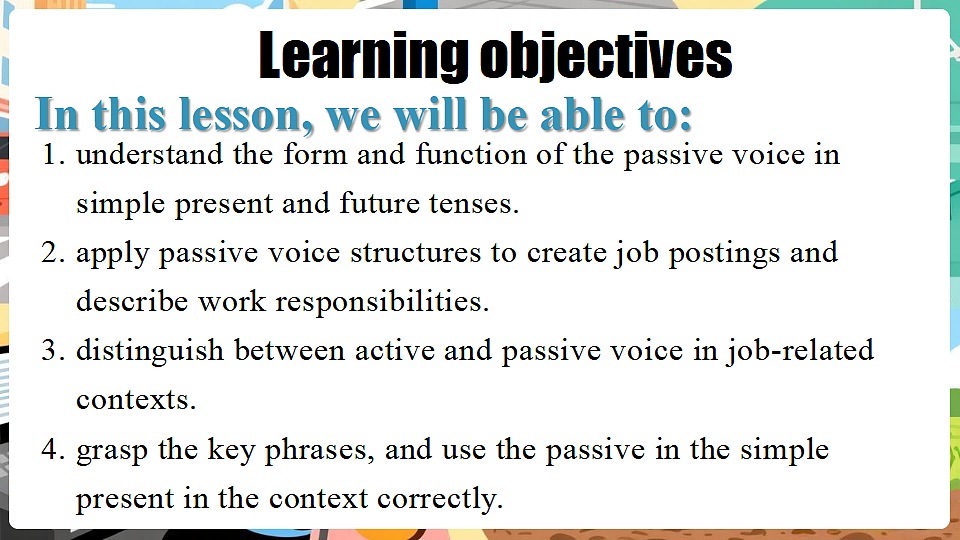 Learning objectives

In this lesson, we will be able to:

1. understand the form and function of the passive voice in simple present and future tenses.
2. apply passive voice structures to create job postings and describe work responsibilities.
3. distinguish between active and passive voice in job-related contexts.
4. grasp the key phrases, and use the passive in the simple present in the context correctly.